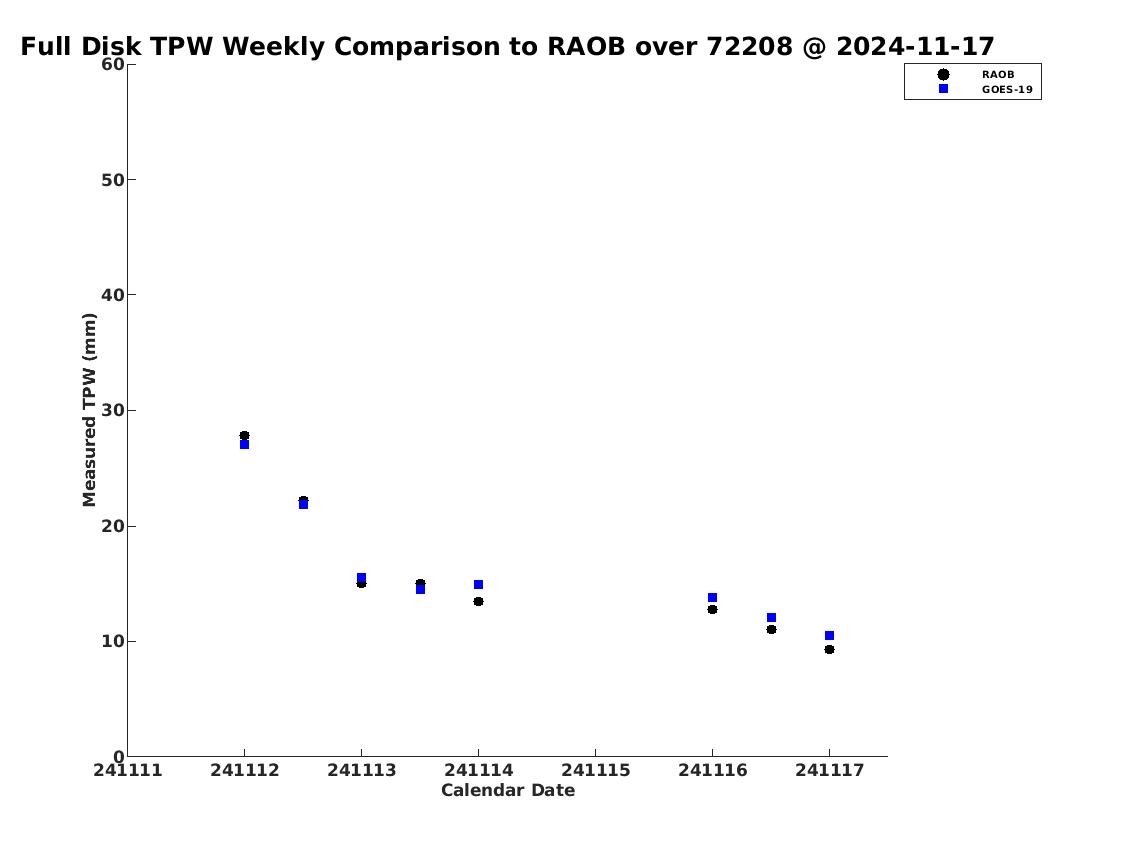 Full Disk TPW Weekly Comparison to RAOB over 72208 @ 2024-11-17

RAOB
GOES-19

Measured TPW (mm)

60
50
40
30
20
10
0

241111 241112 241113 241114 241115 241116 241117
Calendar Date